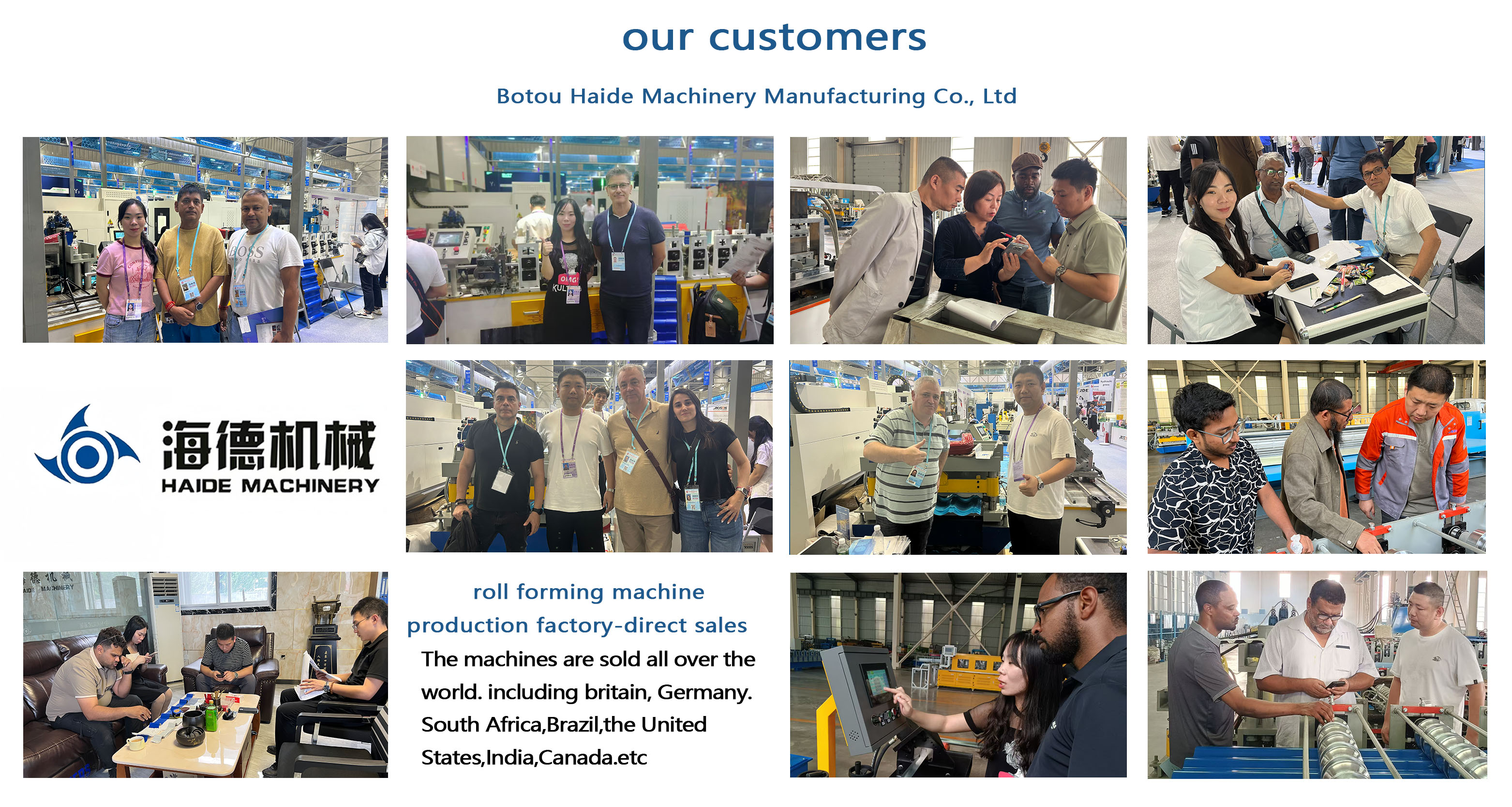 our customers

Botou Haide Machinery Manufacturing Co., Ltd

海德机械
HAIDE MACHINERY

roll forming machine
production factory-direct sales

The machines are sold all over the world. including britain, Germany. South Africa,Brazil,the United States,India,Canada.etc